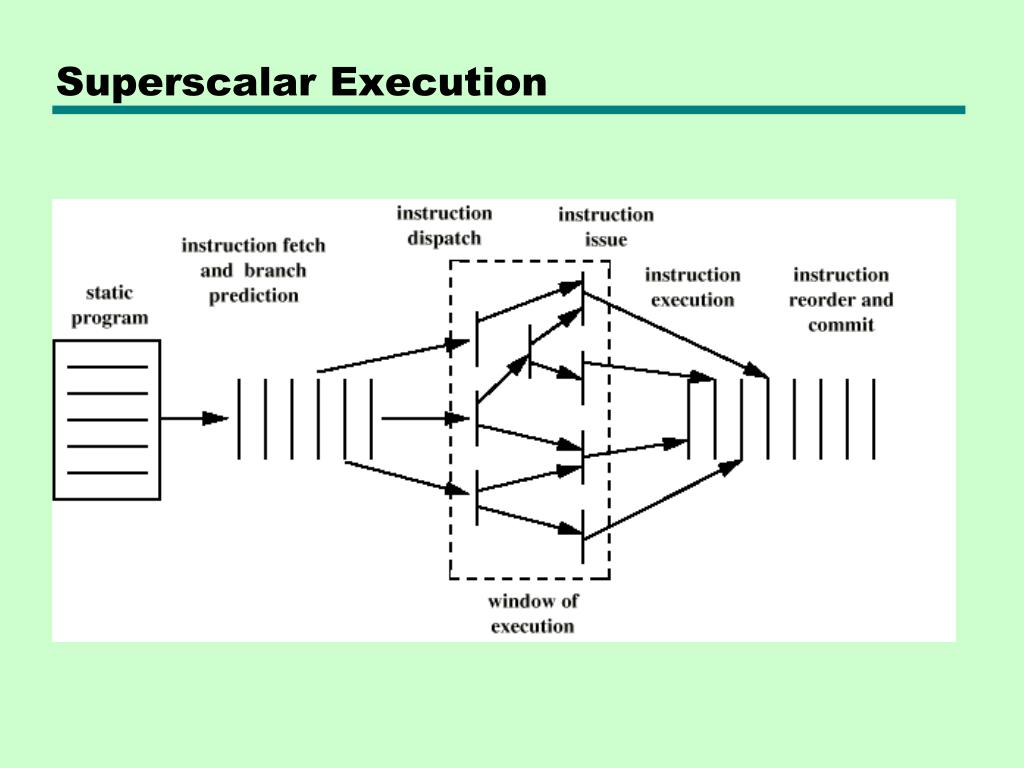 Superscalar Execution

static program

instruction fetch and branch prediction

instruction dispatch

instruction issue

instruction execution

instruction reorder and commit

window of execution